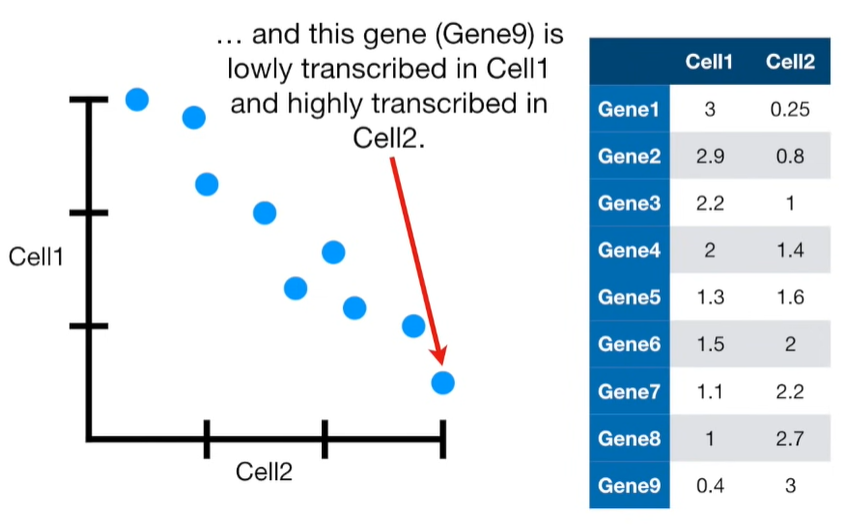 … and this gene (Gene9) is lowly transcribed in Cell1 and highly transcribed in Cell2.

Cell1

Cell2

| | Cell1 | Cell2 |
|---|---|---|
| Gene1 | 3 | 0.25 |
| Gene2 | 2.9 | 0.8 |
| Gene3 | 2.2 | 1 |
| Gene4 | 2 | 1.4 |
| Gene5 | 1.3 | 1.6 |
| Gene6 | 1.5 | 2 |
| Gene7 | 1.1 | 2.2 |
| Gene8 | 1 | 2.7 |
| Gene9 | 0.4 | 3 |